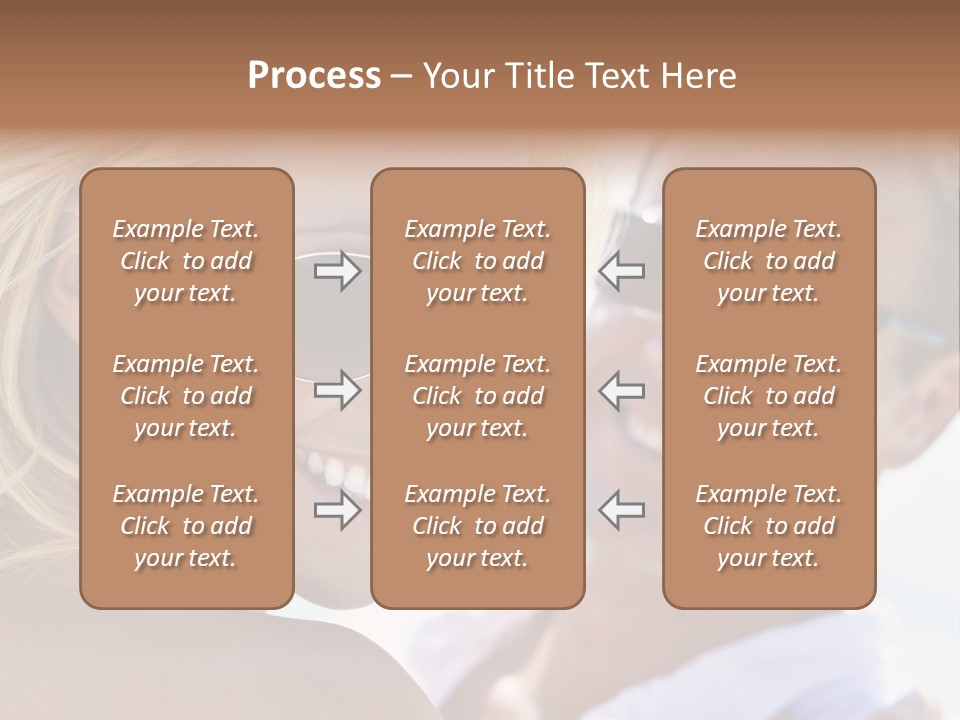 Process – Your Title Text Here

Example Text. Click to add your text.

Example Text. Click to add your text.

Example Text. Click to add your text.

Example Text. Click to add your text.

Example Text. Click to add your text.

Example Text. Click to add your text.

Example Text. Click to add your text.

Example Text. Click to add your text.

Example Text. Click to add your text.